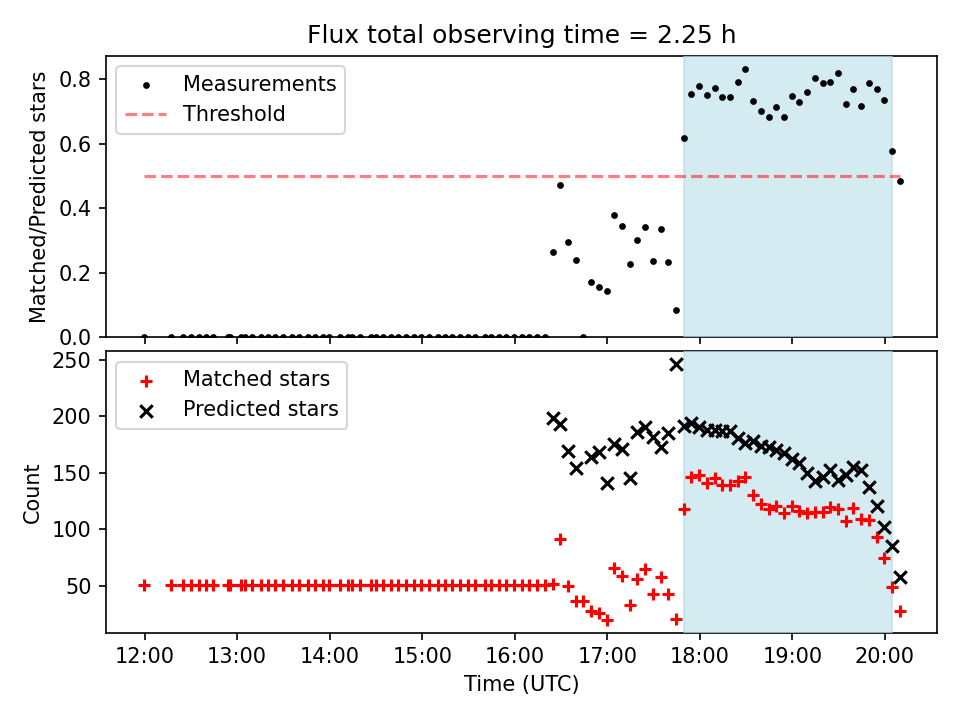 Flux total observing time = 2.25 h

Measurements
Threshold

Matched/Predicted stars

0.8
0.6
0.4
0.2
0.0

Matched stars
Predicted stars

Count

250
200
150
100
50

12:00 13:00 14:00 15:00 16:00 17:00 18:00 19:00 20:00

Time (UTC)